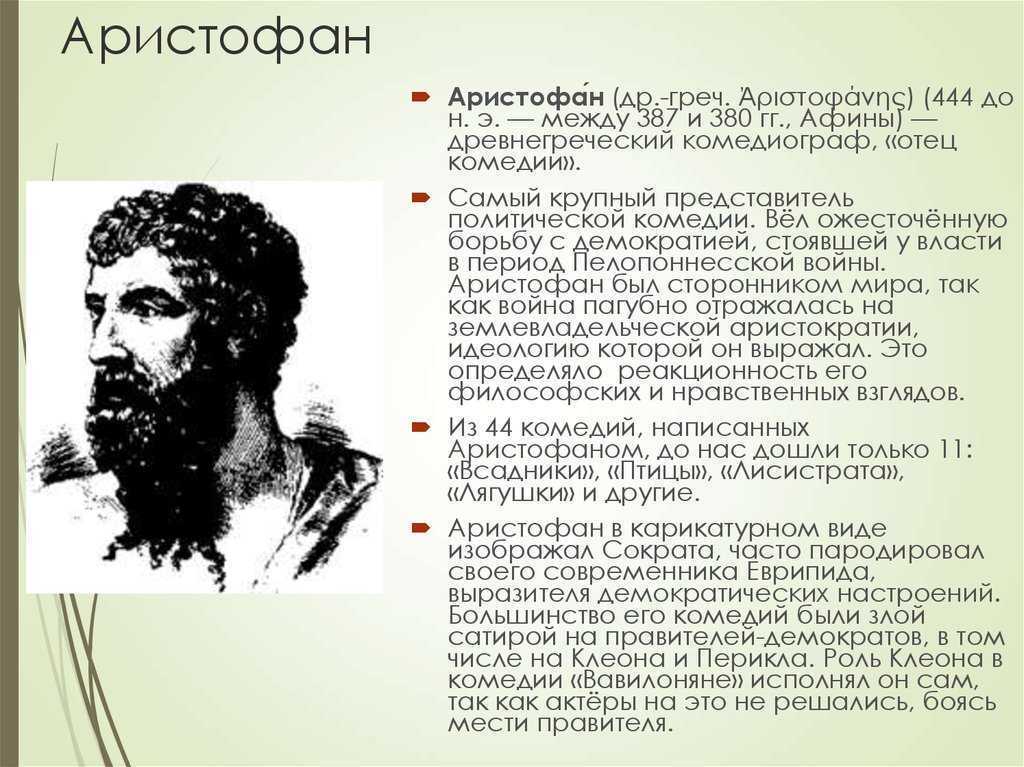 Аристофан

Аристофа́н (др.-греч. Ἀριστοφάνης) (444 до н. э. — между 387 и 380 гг., Афины) — древнегреческий комедиограф, «отец комедии».

Самый крупный представитель политической комедии. Вёл ожесточённую борьбу с демократией, стоявшей у власти в период Пелопоннесской войны. Аристофан был сторонником мира, так как война пагубно отражалась на землевладельческой аристократии, идеологию которой он выражал. Это определяло реакционность его философских и нравственных взглядов.

Из 44 комедий, написанных Аристофаном, до нас дошли только 11: «Всадники», «Птицы», «Лисистрата», «Лягушки» и другие.

Аристофан в карикатурном виде изображал Сократа, часто пародировал своего современника Еврипида, выразителя демократических настроений. Большинство его комедий были злой сатирой на правителей-демократов, в том числе на Клеона и Перикла. Роль Клеона в комедии «Вавилоняне» исполнял он сам, так как актёры на это не решались, боясь мести правителя.